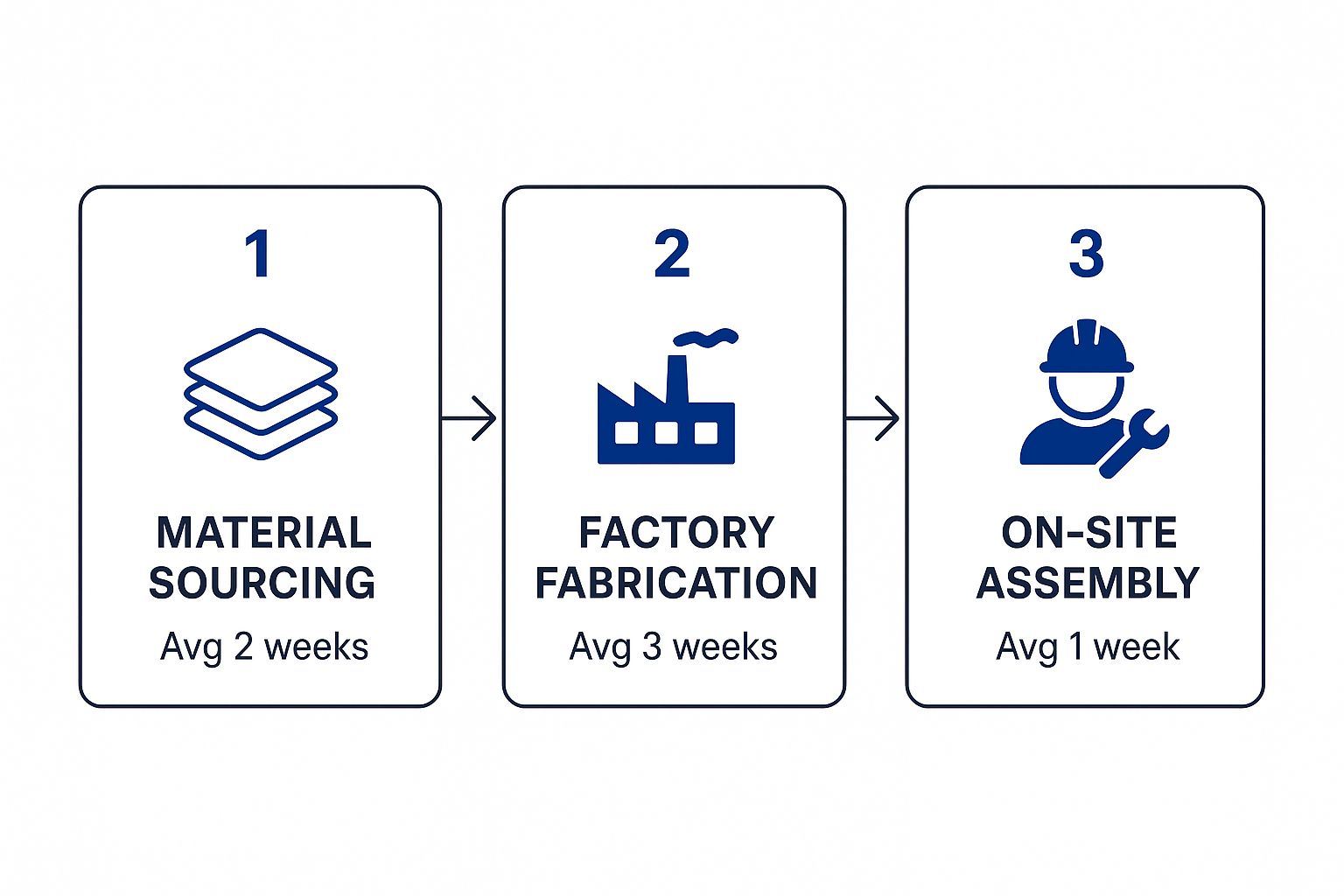 1

MATERIAL SOURCING

Avg 2 weeks

2

FACTORY FABRICATION

Avg 3 weeks

3

ON-SITE ASSEMBLY

Avg 1 week